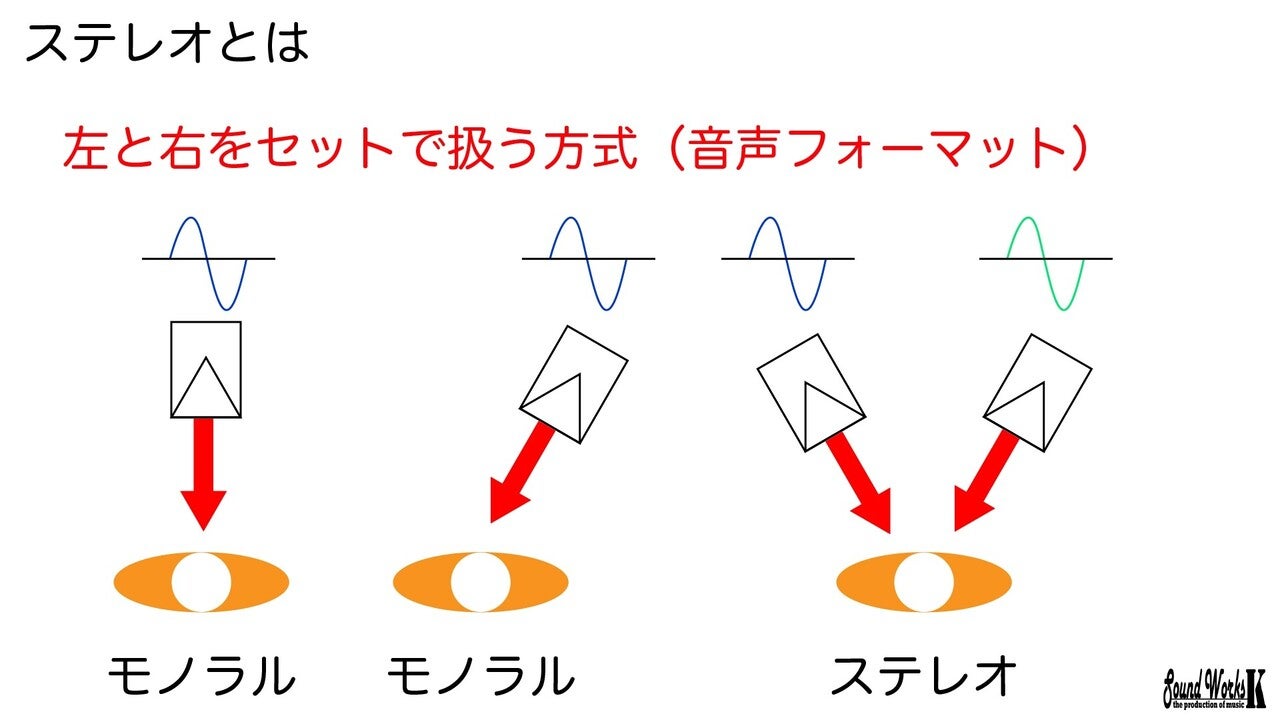 ステレオとは

左と右をセットで扱う方式（音声フォーマット）

モノラル　モノラル　ステレオ

Sound Works K
the production of music